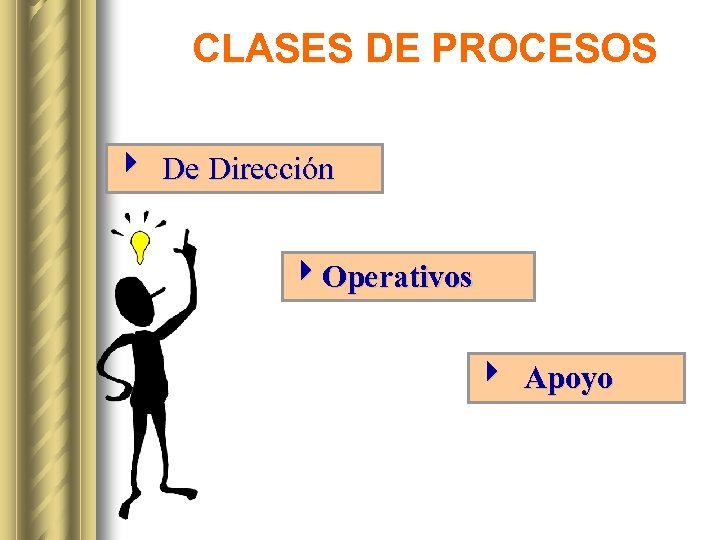 CLASES DE PROCESOS

De Dirección

Operativos

Apoyo